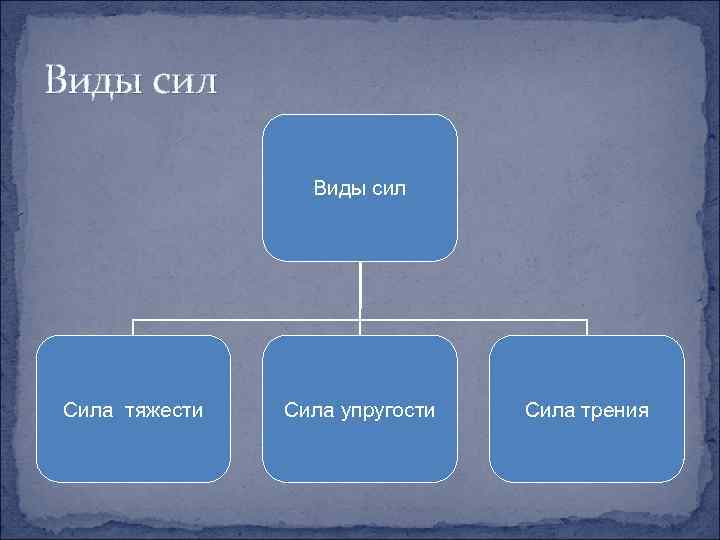 Виды сил

Виды сил

Сила тяжести

Сила упругости

Сила трения